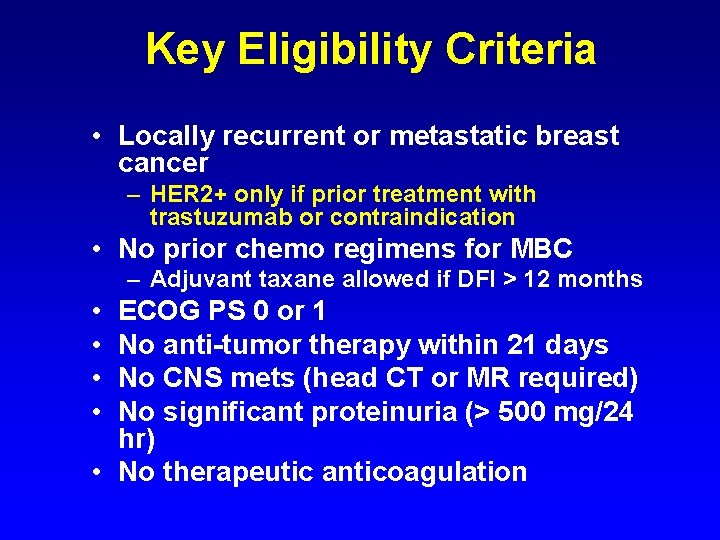 Key Eligibility Criteria

• Locally recurrent or metastatic breast cancer
 – HER2+ only if prior treatment with trastuzumab or contraindication
• No prior chemo regimens for MBC
 – Adjuvant taxane allowed if DFI > 12 months
• ECOG PS 0 or 1
• No anti-tumor therapy within 21 days
• No CNS mets (head CT or MR required)
• No significant proteinuria (> 500 mg/24 hr)
• No therapeutic anticoagulation